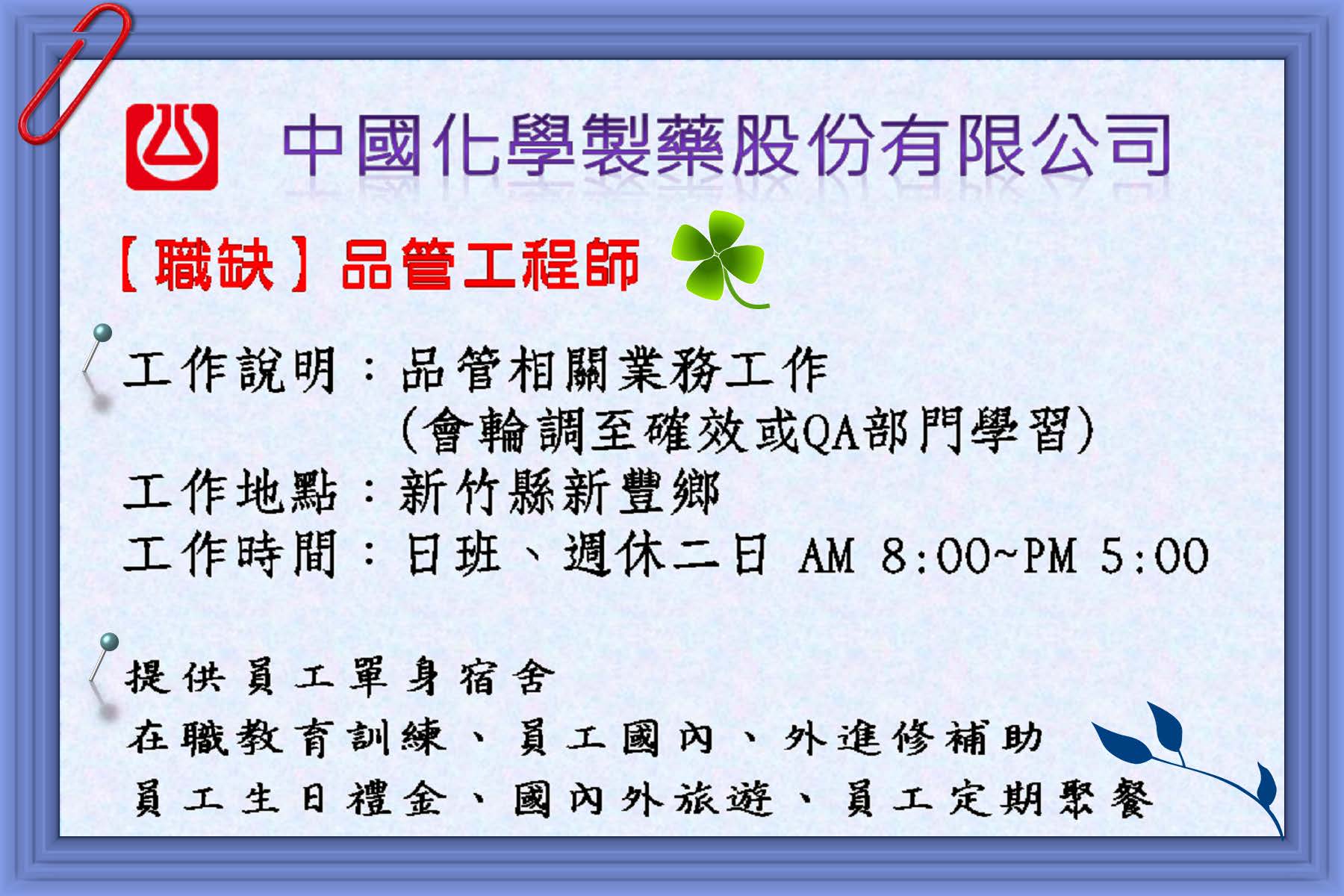 中國化學製藥股份有限公司

【職缺】品管工程師

工作說明：品管相關業務工作
(會輪調至確效或QA部門學習)
工作地點：新竹縣新豐鄉
工作時間：日班、週休二日 AM 8:00~PM 5:00

提供員工單身宿舍
在職教育訓練、員工國內、外進修補助
員工生日禮金、國內外旅遊、員工定期聚餐